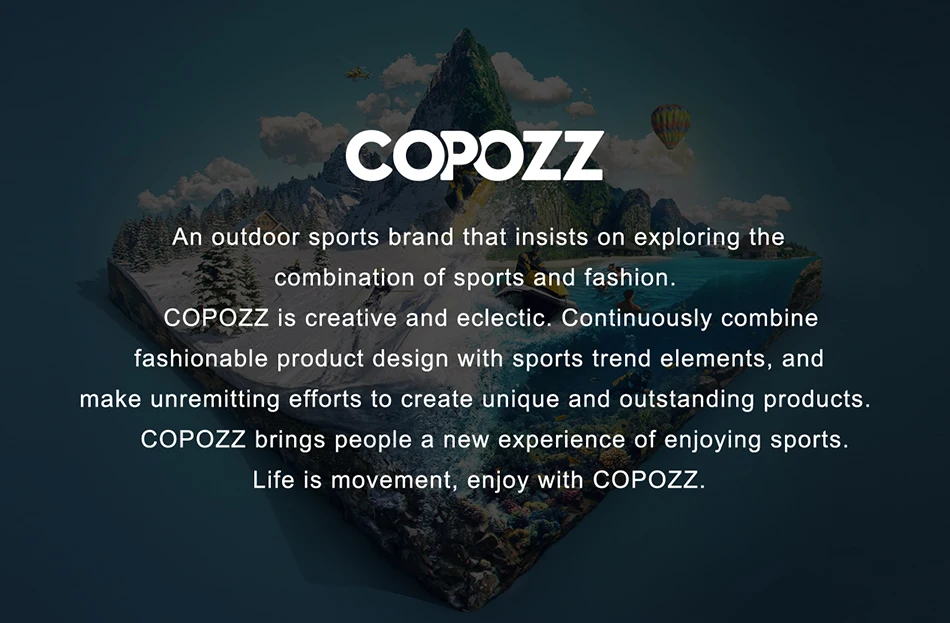 COPOZZ

An outdoor sports brand that insists on exploring the combination of sports and fashion.
COPOZZ is creative and eclectic. Continuously combine fashionable product design with sports trend elements, and make unremitting efforts to create unique and outstanding products.
COPOZZ brings people a new experience of enjoying sports.
Life is movement, enjoy with COPOZZ.